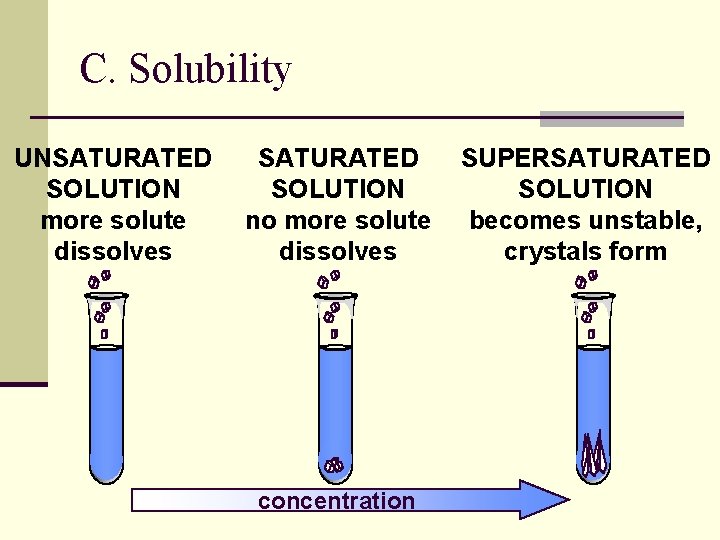 C. Solubility

UNSATURATED SOLUTION
more solute dissolves

SATURATED SOLUTION
no more solute dissolves

SUPERSATURATED SOLUTION
becomes unstable, crystals form

concentration